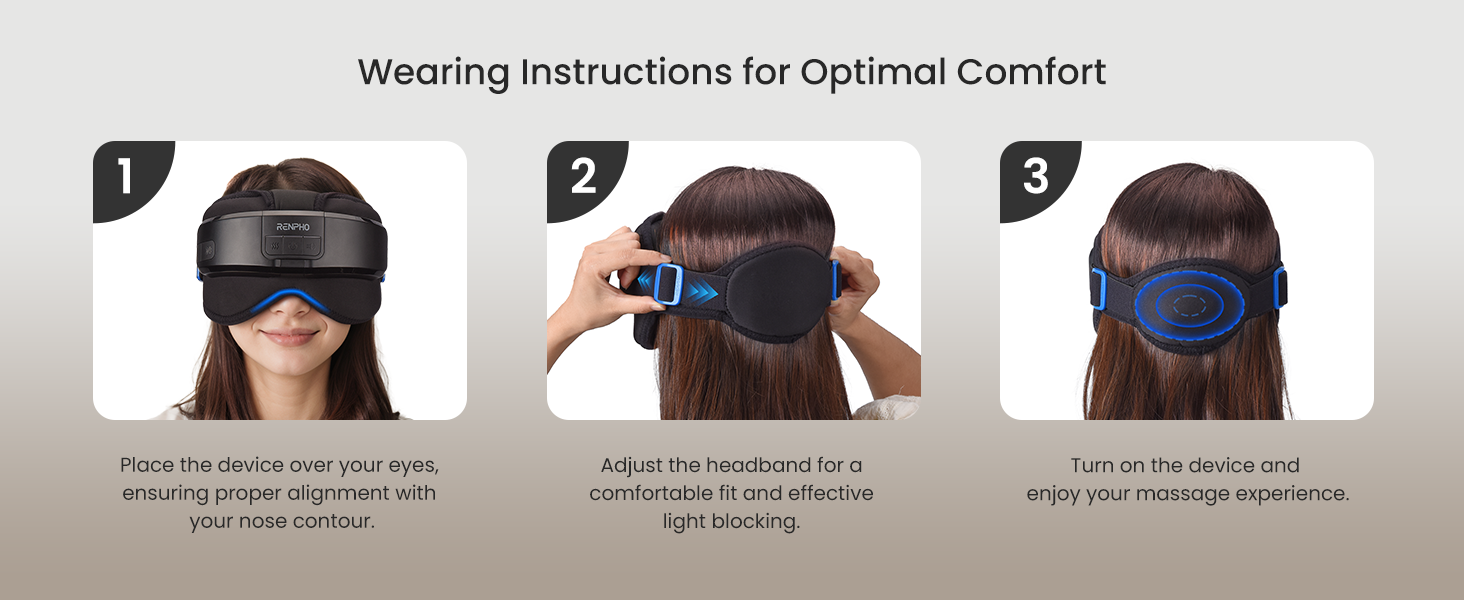 Wearing Instructions for Optimal Comfort

1

RENPHO

Place the device over your eyes, ensuring proper alignment with your nose contour.

2

Adjust the headband for a comfortable fit and effective light blocking.

3

Turn on the device and enjoy your massage experience.